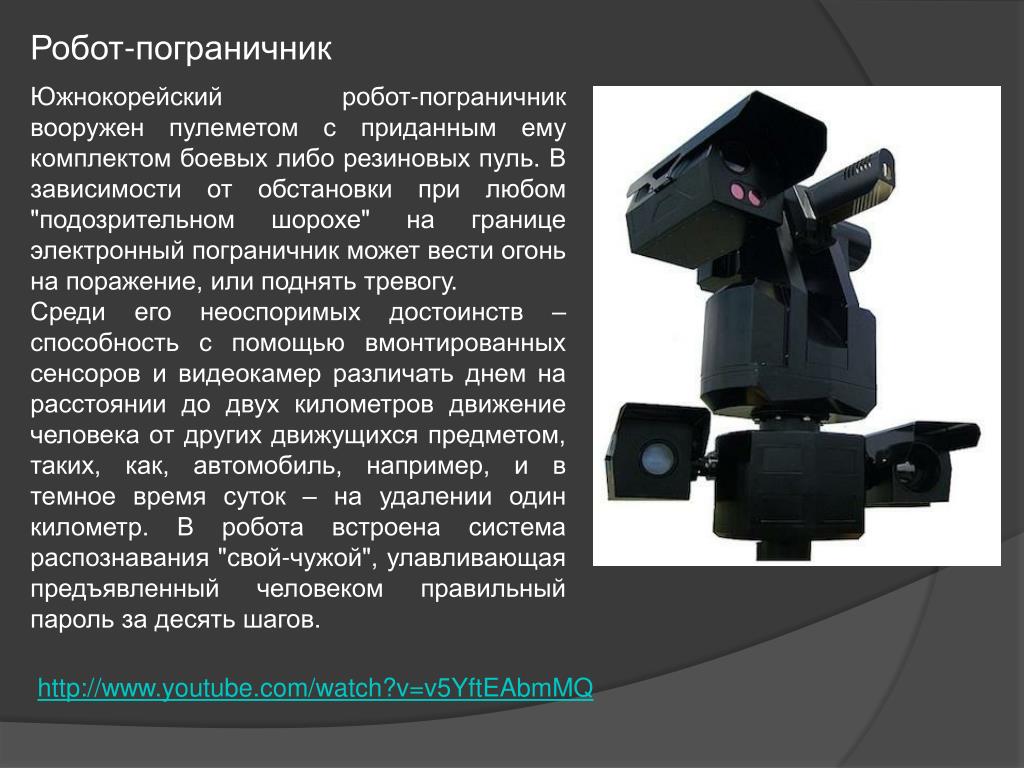 Робот-пограничник

Южнокорейский робот-пограничник вооружен пулеметом с приданным ему комплектом боевых либо резиновых пуль. В зависимости от обстановки при любом "подозрительном шорохе" на границе электронный пограничник может вести огонь на поражение, или поднять тревогу.

Среди его неоспоримых достоинств – способность с помощью вмонтированных сенсоров и видеокамер различать днем на расстоянии до двух километров движение человека от других движущихся предметом, таких, как, автомобиль, например, и в темное время суток – на удалении один километр. В робота встроена система распознавания "свой-чужой", улавливающая предъявленный человеком правильный пароль за десять шагов.

http://www.youtube.com/watch?v=v5YftEAbmMQ